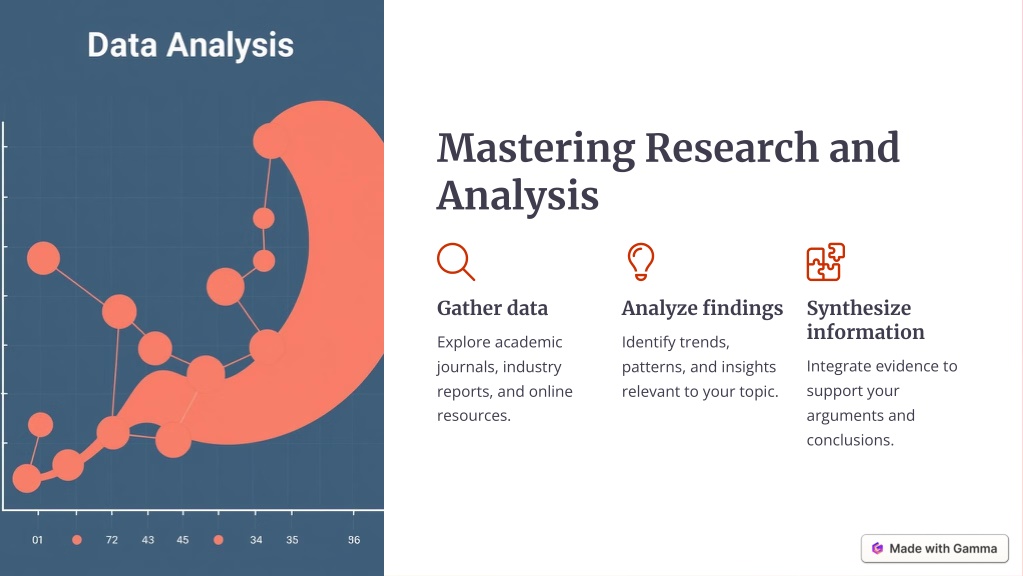 Data Analysis

01 72 43 45 34 35 96

Mastering Research and Analysis

Gather data

Explore academic journals, industry reports, and online resources.

Analyze findings

Identify trends, patterns, and insights relevant to your topic.

Synthesize information

Integrate evidence to support your arguments and conclusions.

Made with Gamma